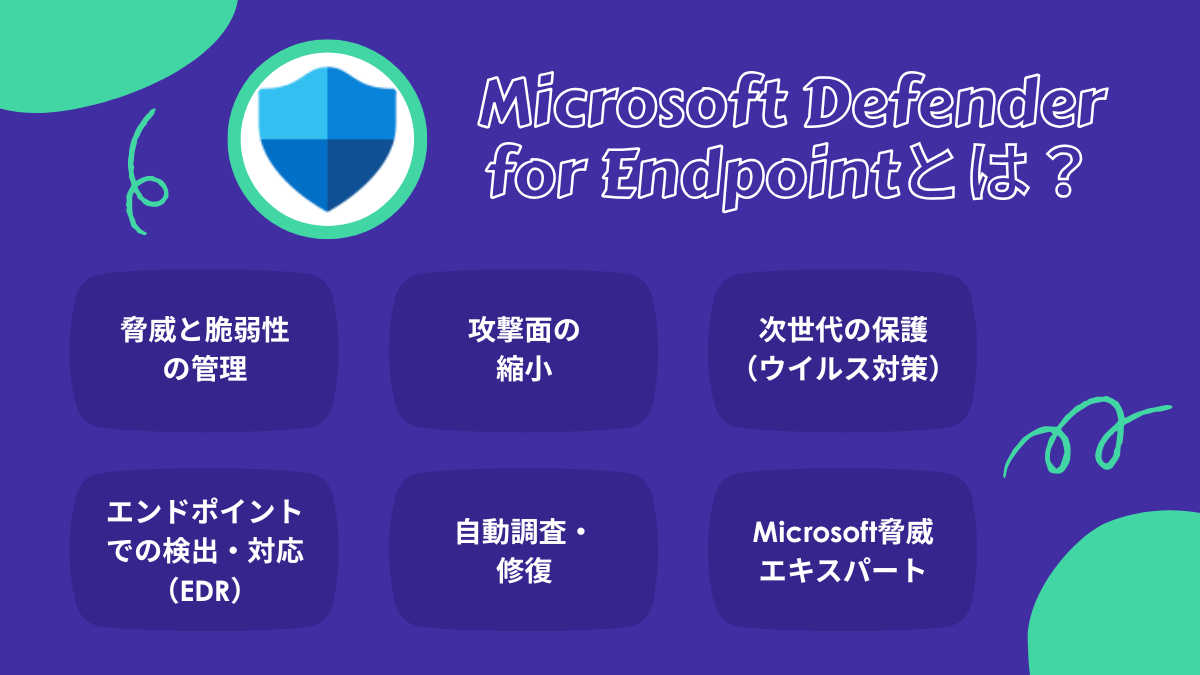 Microsoft Defender for Endpointとは？

脅威と脆弱性の管理

攻撃面の縮小

次世代の保護（ウイルス対策）

エンドポイントでの検出・対応（EDR）

自動調査・修復

Microsoft脅威エキスパート